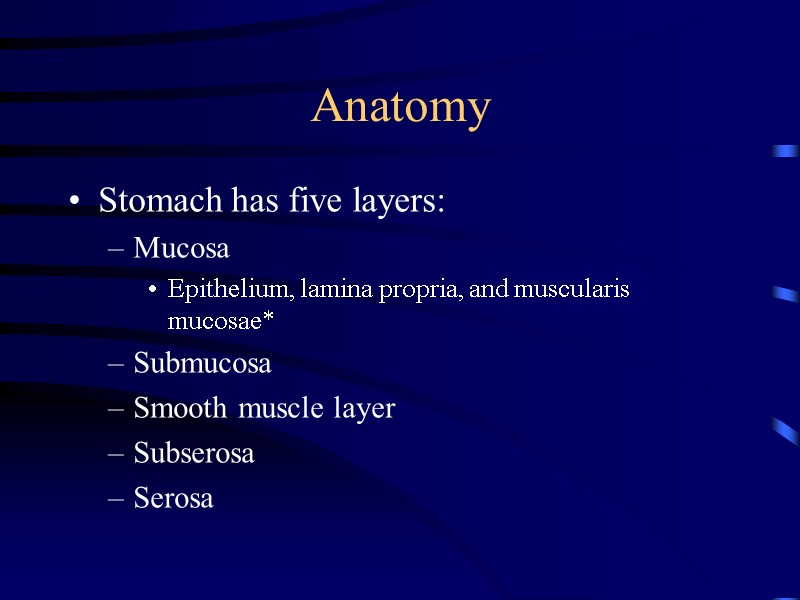 Anatomy

• Stomach has five layers:
– Mucosa
• Epithelium, lamina propria, and muscularis mucosae*
– Submucosa
– Smooth muscle layer
– Subserosa
– Serosa